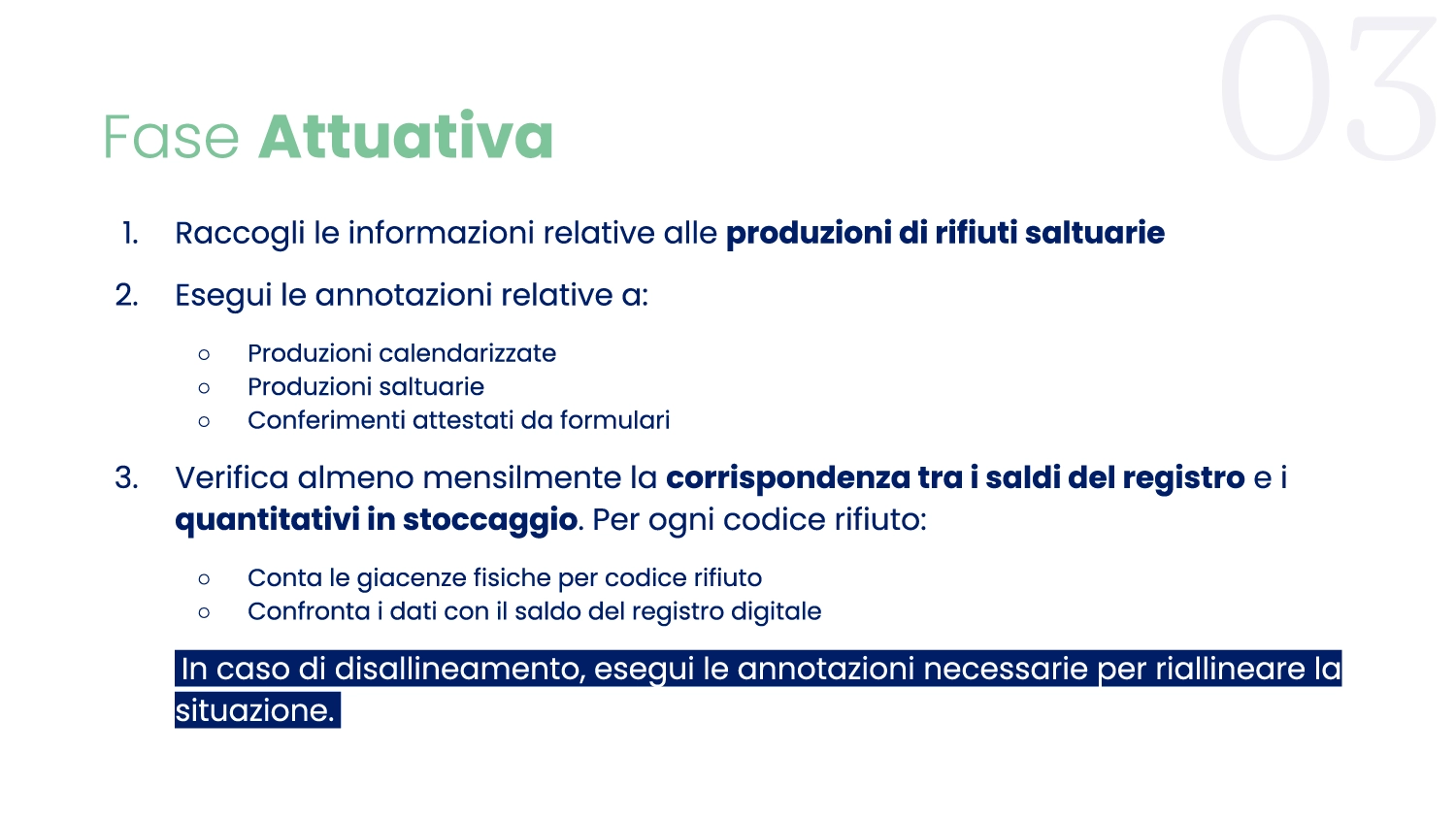 03

Fase Attuativa

1. Raccogli le informazioni relative alle produzioni di rifiuti saltuarie

2. Esegui le annotazioni relative a:

○ Produzioni calendarizzate
○ Produzioni saltuarie
○ Conferimenti attestati da formulari

3. Verifica almeno mensilmente la corrispondenza tra i saldi del registro e i quantitativi in stoccaggio. Per ogni codice rifiuto:

○ Conta le giacenze fisiche per codice rifiuto
○ Confronta i dati con il saldo del registro digitale

In caso di disallineamento, esegui le annotazioni necessarie per riallineare la situazione.